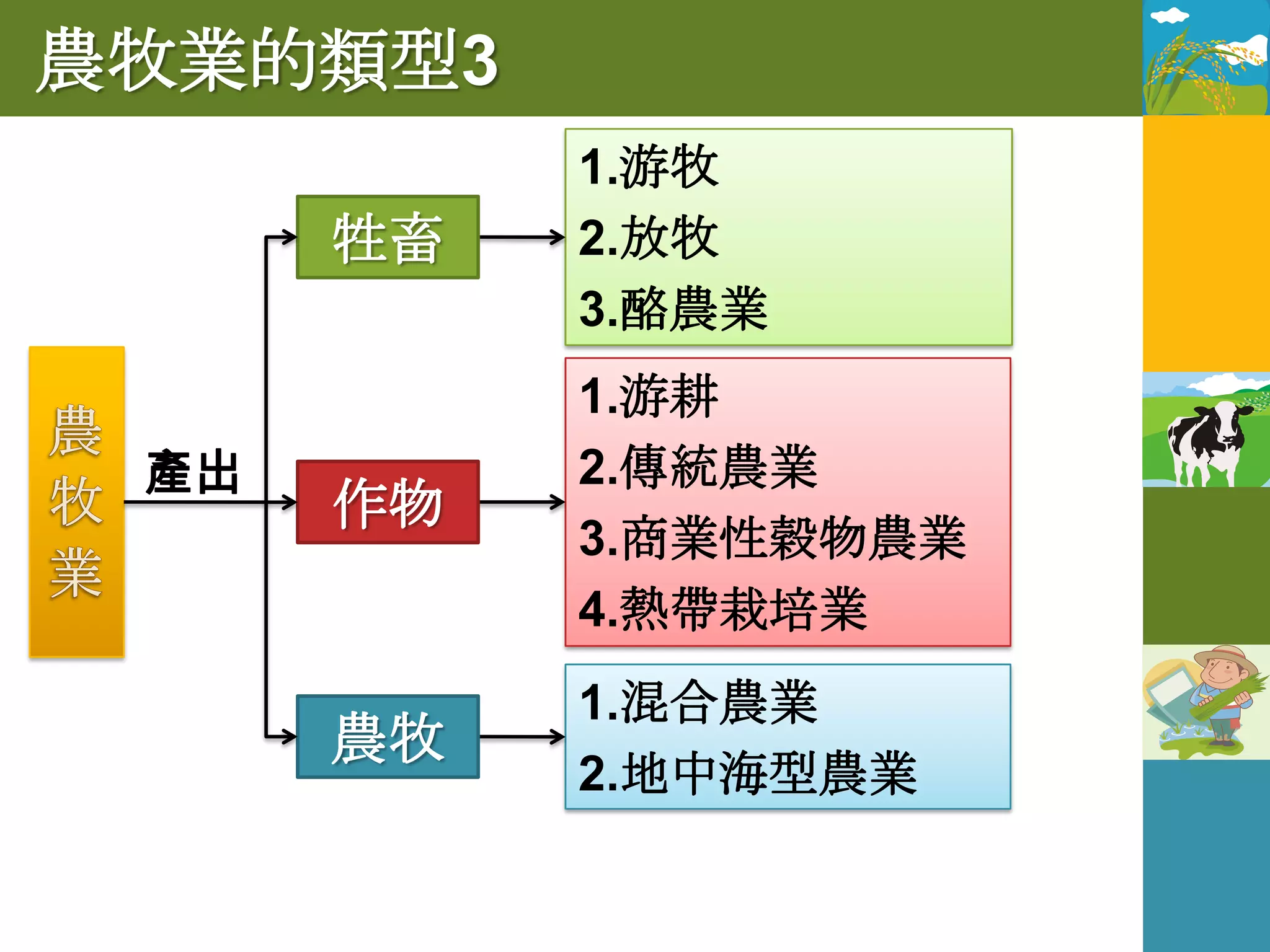 農牧業的類型3

農牧業

產出

牲畜

1.游牧
2.放牧
3.酪農業

作物

1.游耕
2.傳統農業
3.商業性穀物農業
4.熱帶栽培業

農牧

1.混合農業
2.地中海型農業